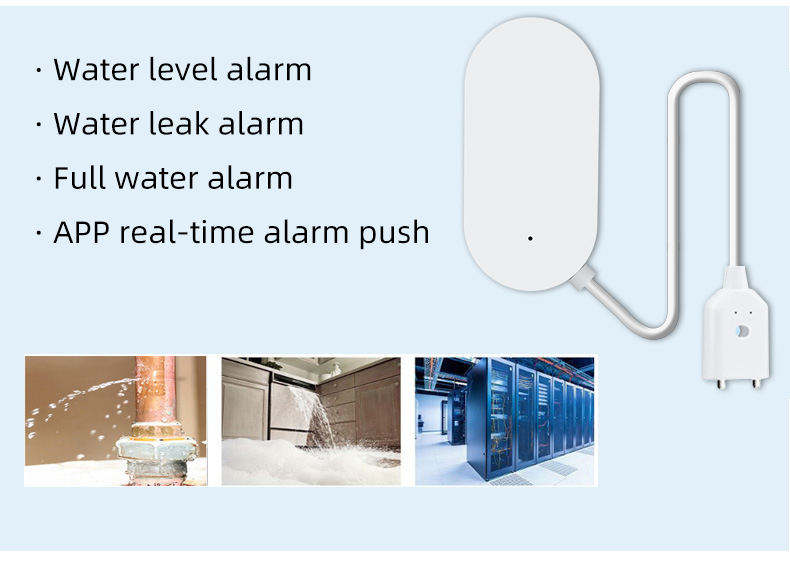 · Water level alarm

· Water leak alarm

· Full water alarm

· APP real-time alarm push